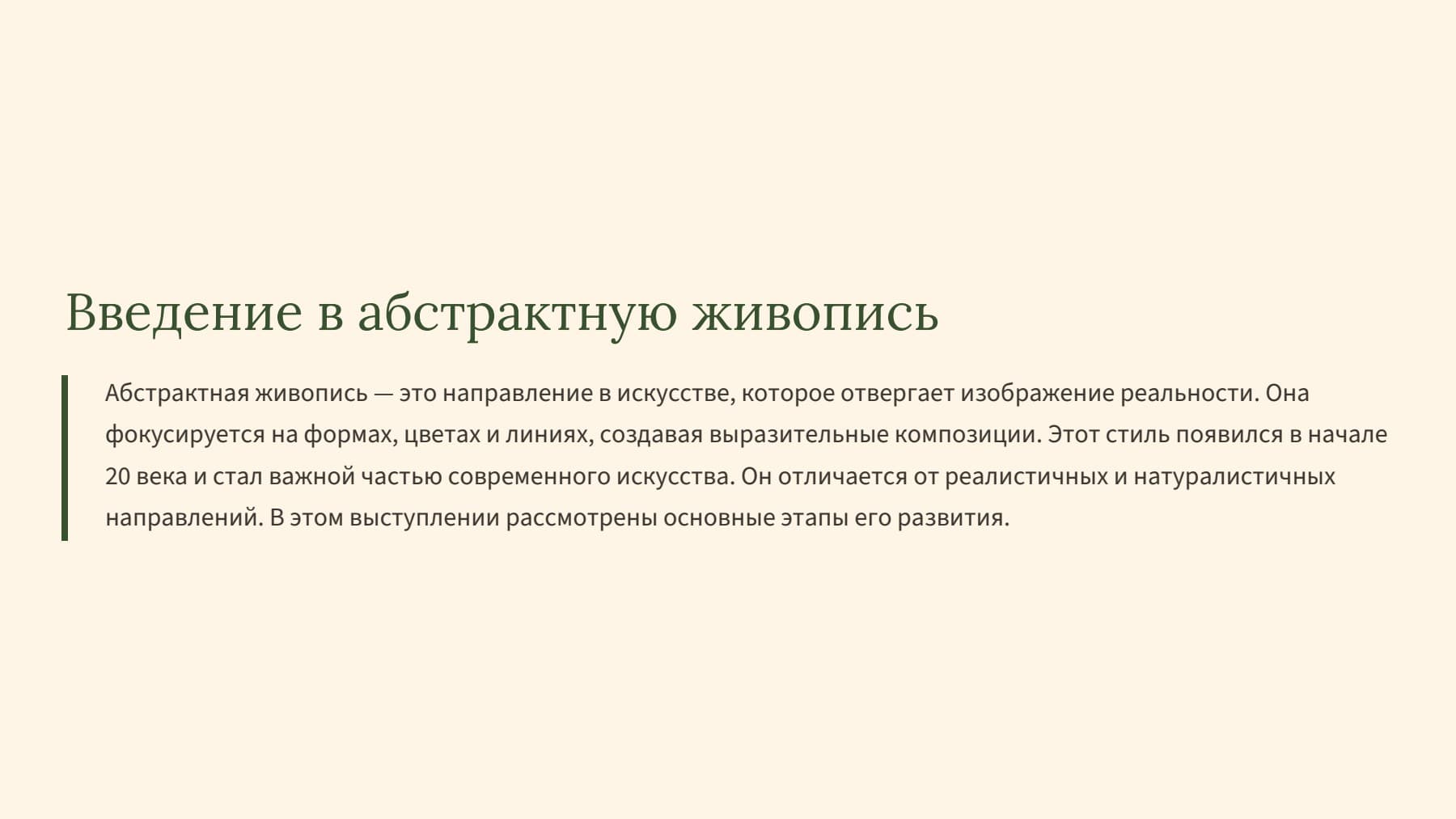 Введение в абстрактную живопись

Абстрактная живопись — это направление в искусстве, которое отвергает изображение реальности. Она фокусируется на формах, цветах и линиях, создавая выразительные композиции. Этот стиль появился в начале 20 века и стал важной частью современного искусства. Он отличается от реалистичных и натуралистичных направлений. В этом выступлении рассмотрены основные этапы его развития.